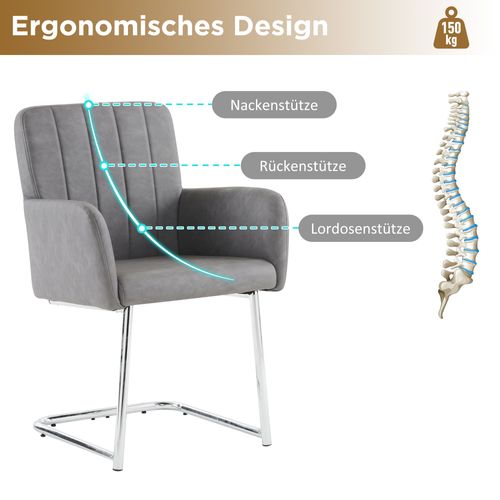 Ergonomisches Design

150 kg

Nackenstütze

Rückenstütze

Lordosenstütze